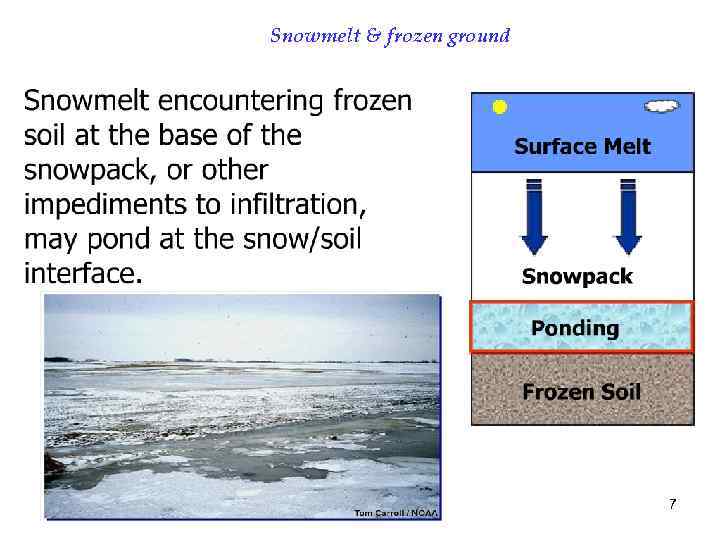 Snowmelt & frozen ground

Snowmelt encountering frozen soil at the base of the snowpack, or other impediments to infiltration, may pond at the snow/soil interface.

Tom Carroll / NOAA

Surface Melt

Snowpack

Ponding

Frozen Soil

7